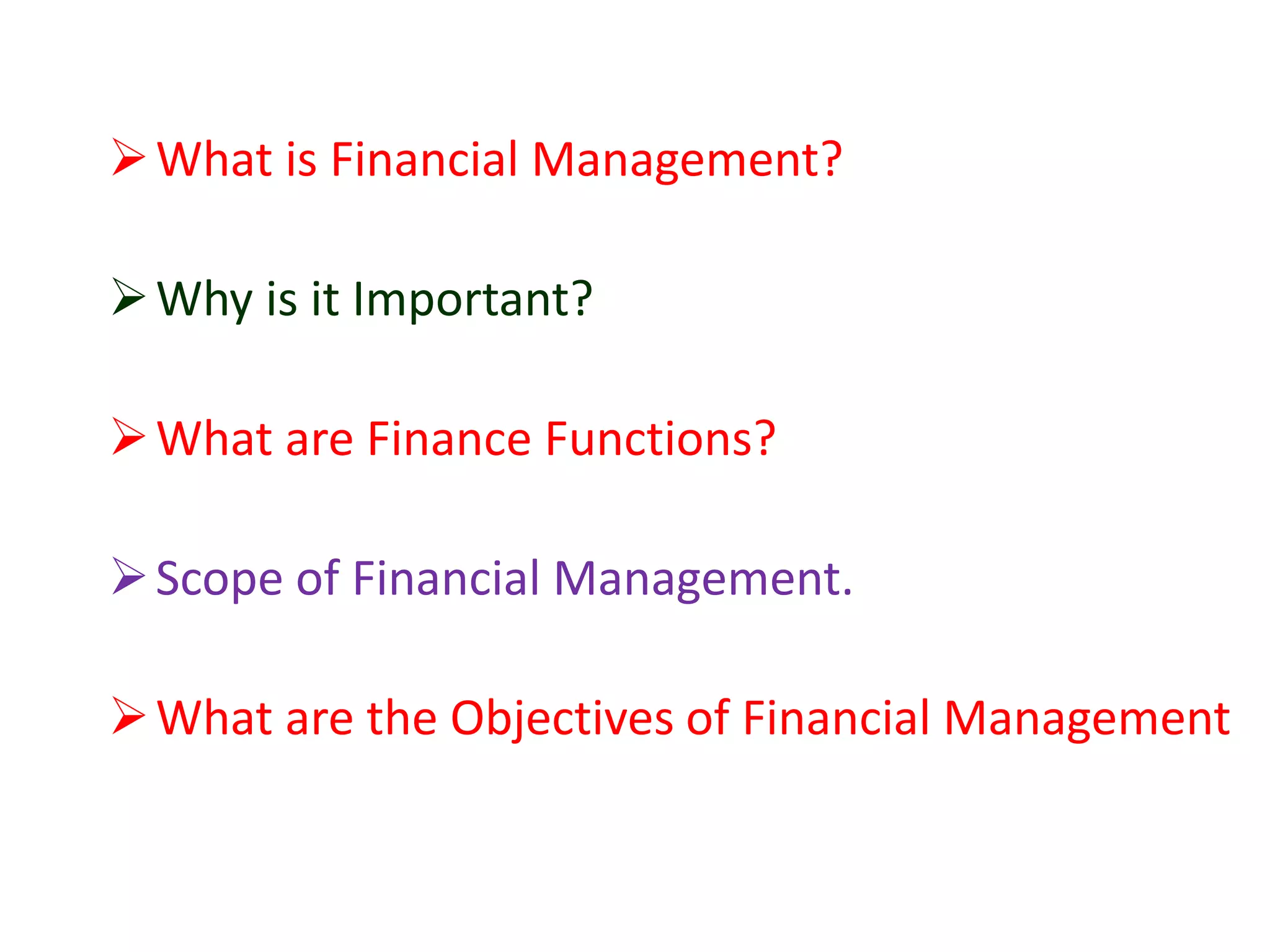 ➢ What is Financial Management?

➢ Why is it Important?

➢ What are Finance Functions?

➢ Scope of Financial Management.

➢ What are the Objectives of Financial Management